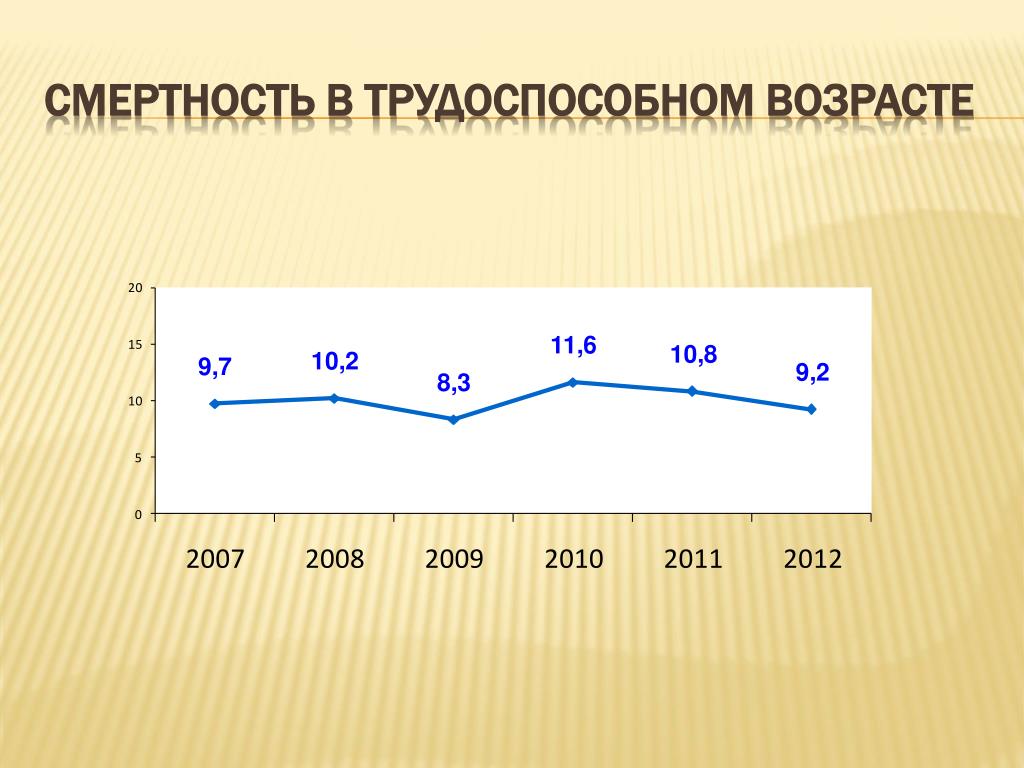 СМЕРТНОСТЬ В ТРУДОСПОСОБНОМ ВОЗРАСТЕ

20
15
10
5
0

9,7
10,2
8,3
11,6
10,8
9,2

2007
2008
2009
2010
2011
2012